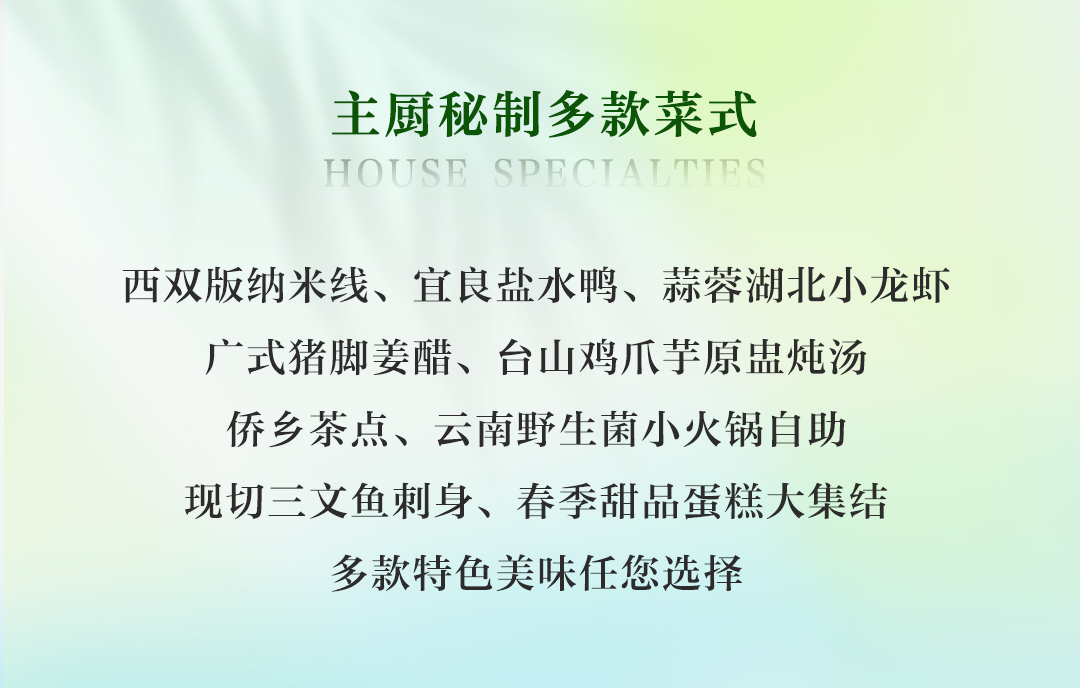 主厨秘制多款菜式
HOUSE SPECIALTIES

西双版纳米线、宜良盐水鸭、蒜蓉湖北小龙虾
广式猪脚姜醋、台山鸡爪芋原盅炖汤
侨乡茶点、云南野生菌小火锅自助
现切三文鱼刺身、春季甜品蛋糕大集结
多款特色美味任您选择